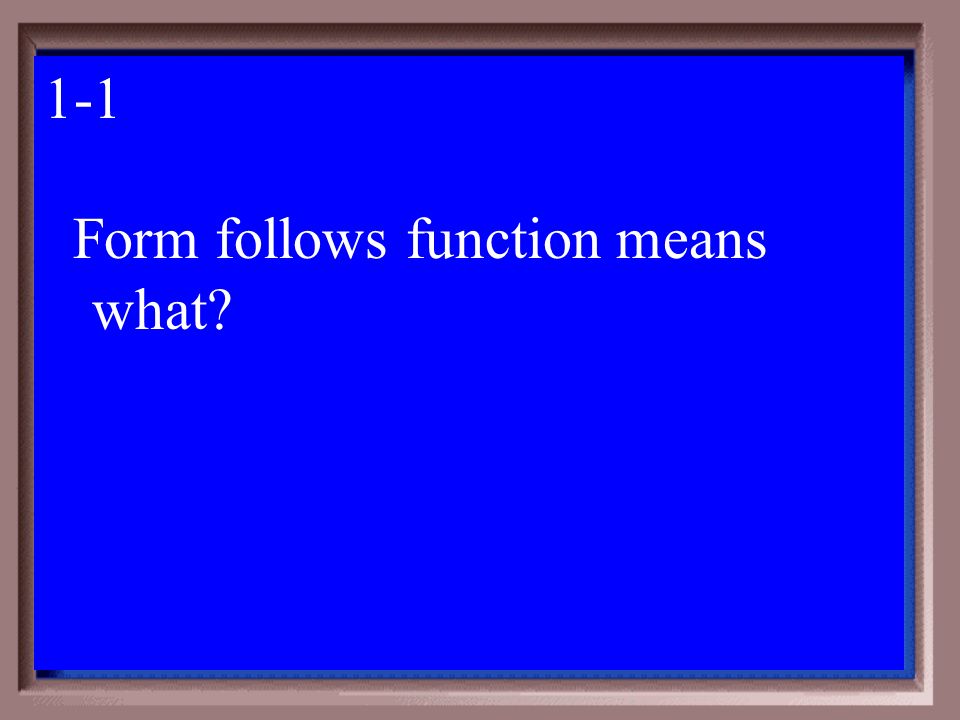 1-1

Form follows function means what?